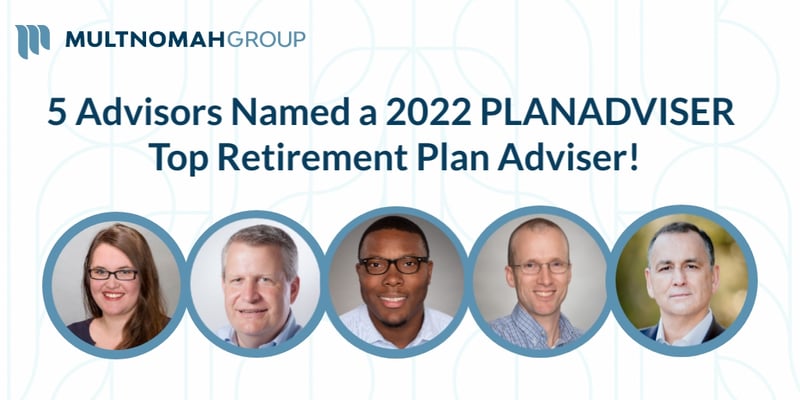 MULTNOMAHGROUP

5 Advisors Named a 2022 PLANADVISER Top Retirement Plan Adviser!